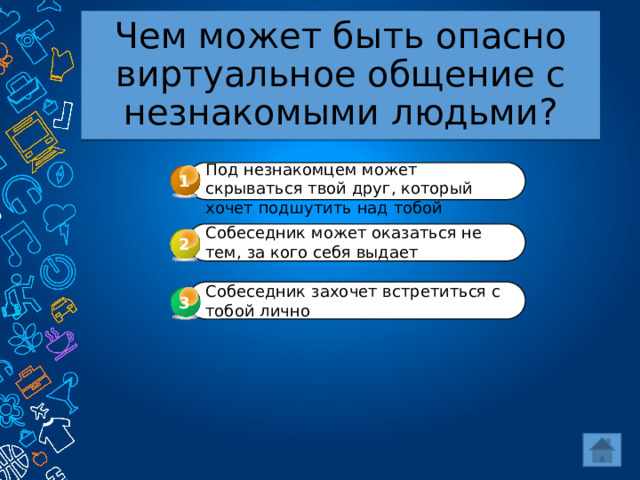 Чем может быть опасно виртуальное общение с незнакомыми людьми?

1 Под незнакомцем может скрываться твой друг, который хочет подшутить над тобой

2 Собеседник может оказаться не тем, за кого себя выдает

3 Собеседник захочет встретиться с тобой лично